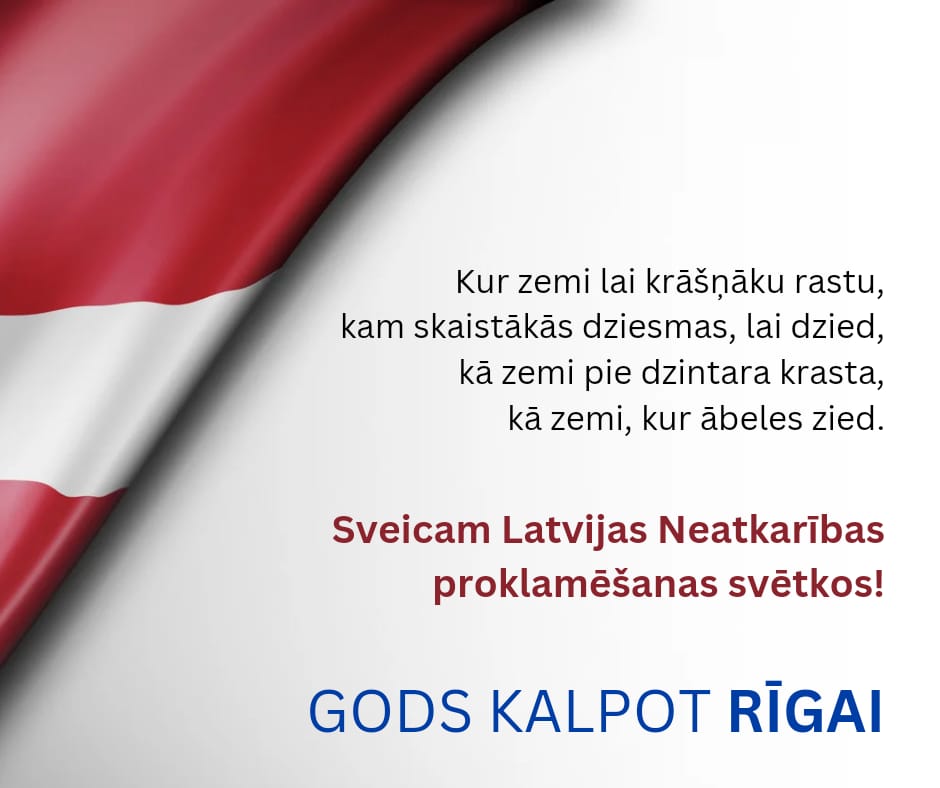 Kur zemi lai krāšņāku rastu,
kam skaistākās dziesmas, lai dzied,
kā zemi pie dzintara krasta,
kā zemi, kur ābeles zied.

Sveicam Latvijas Neatkarības proklamēšanas svētkos!

GODS KALPOT RĪGAI